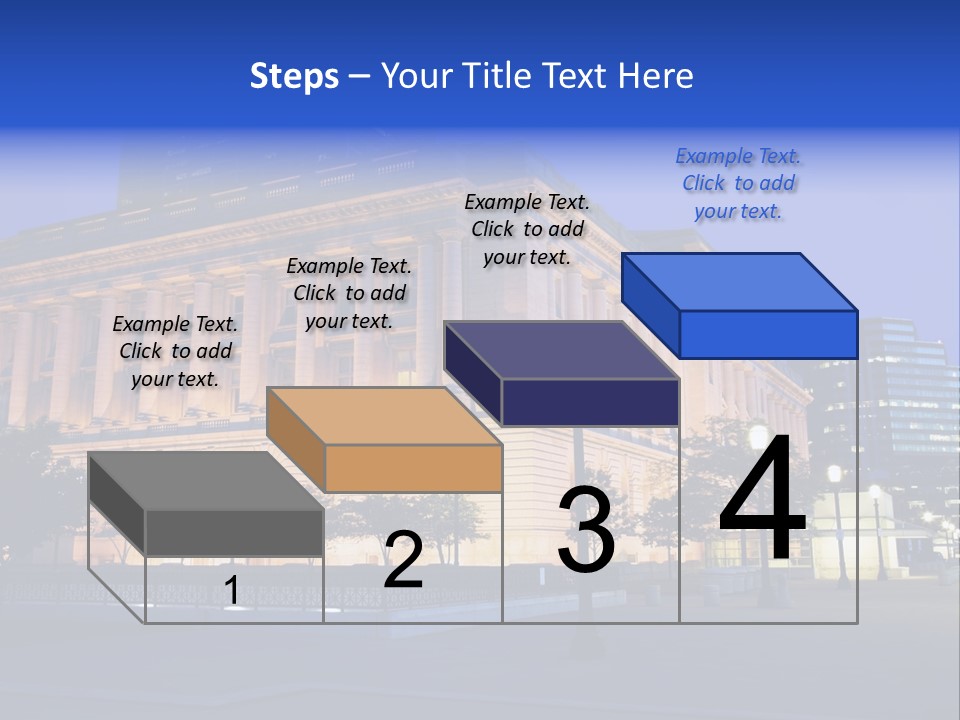 Steps – Your Title Text Here

Example Text. Click to add your text.

Example Text. Click to add your text.

Example Text. Click to add your text.

Example Text. Click to add your text.

1

2

3

4